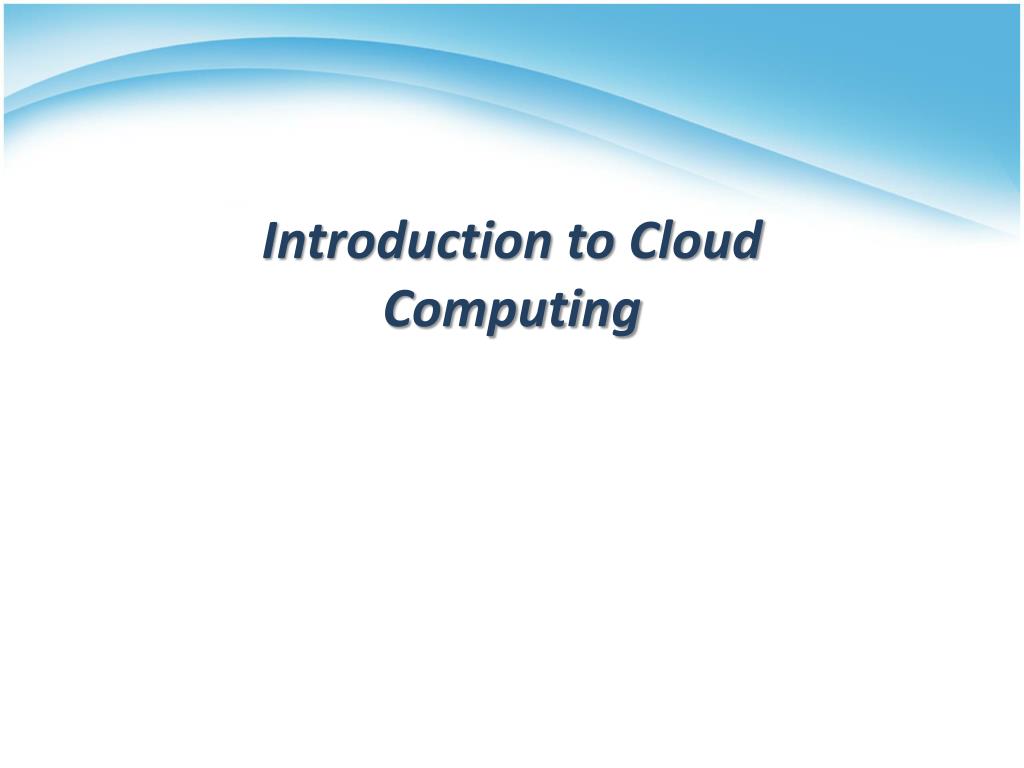 Introduction to Cloud Computing